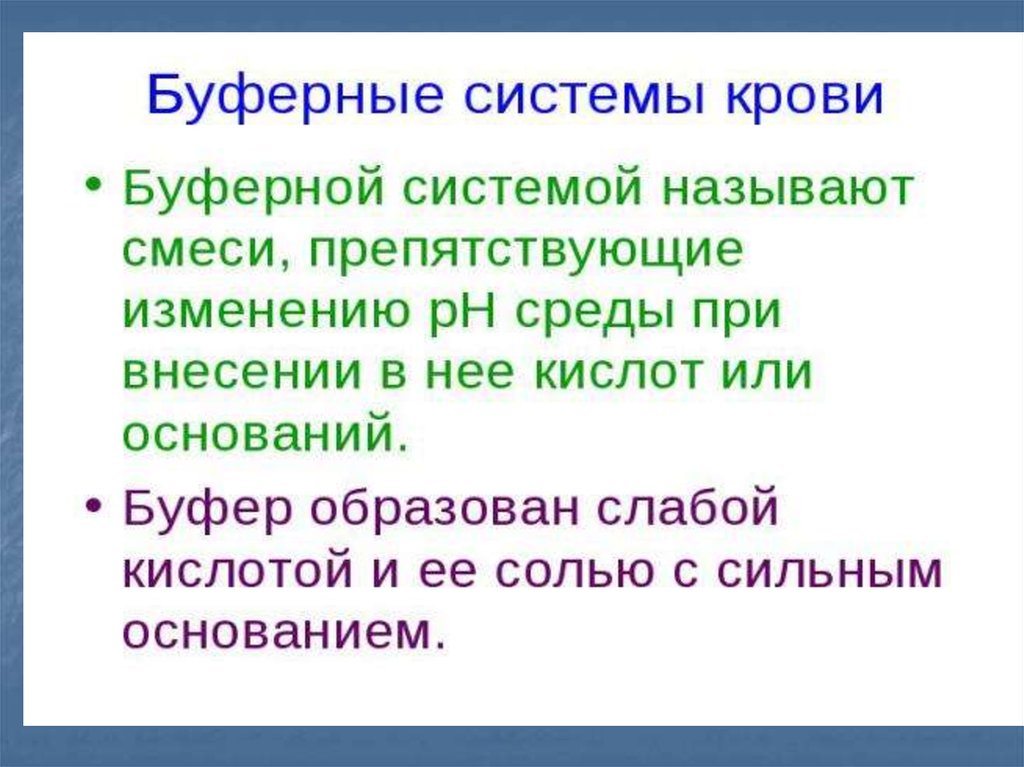 Буферные системы крови

• Буферной системой называют смеси, препятствующие изменению pH среды при внесении в нее кислот или оснований.

• Буфер образован слабой кислотой и ее солью с сильным основанием.